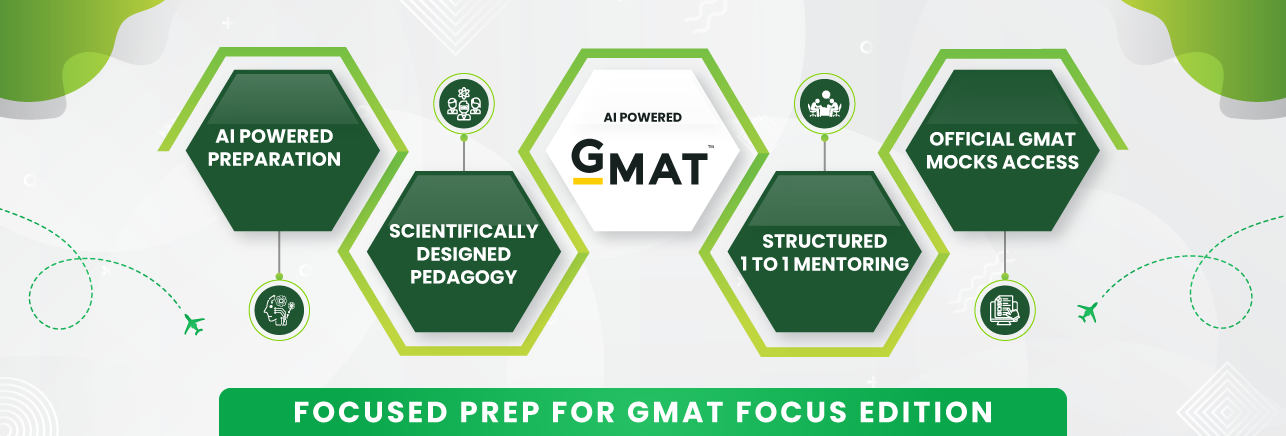 AI POWERED PREPARATION

SCIENTIFICALLY DESIGNED PEDAGOGY

AI POWERED

GMAT™

STRUCTURED 1 TO 1 MENTORING

OFFICIAL GMAT MOCKS ACCESS

FOCUSED PREP FOR GMAT FOCUS EDITION